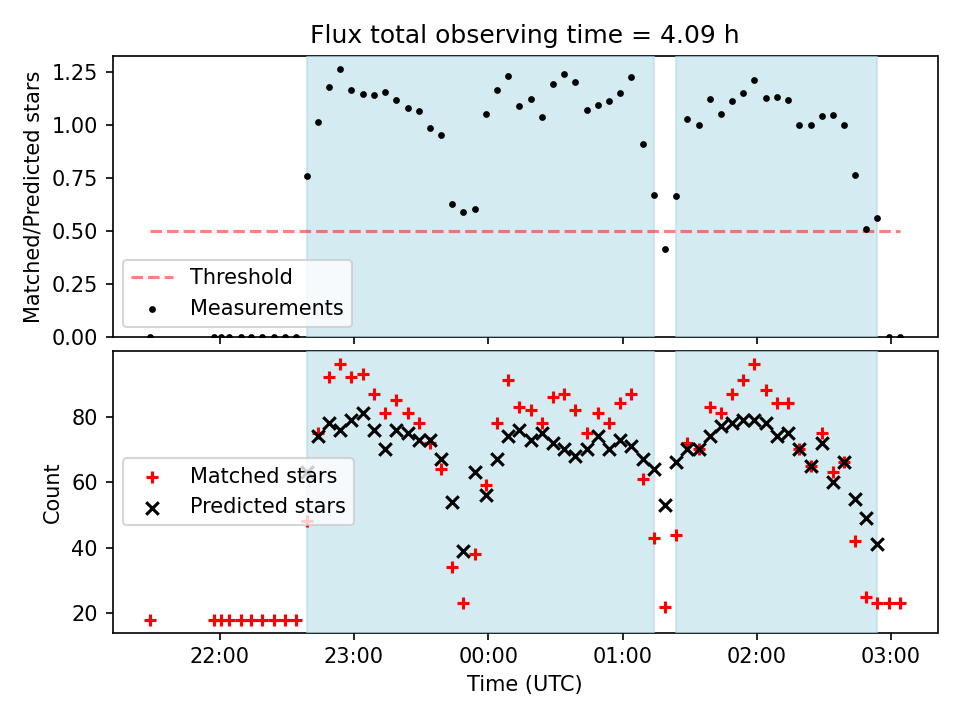 Flux total observing time = 4.09 h

Matched/Predicted stars

1.25
1.00
0.75
0.50
0.25
0.00

Threshold
Measurements

Count

80
60
40
20

Matched stars
Predicted stars

22:00
23:00
00:00
01:00
02:00
03:00

Time (UTC)